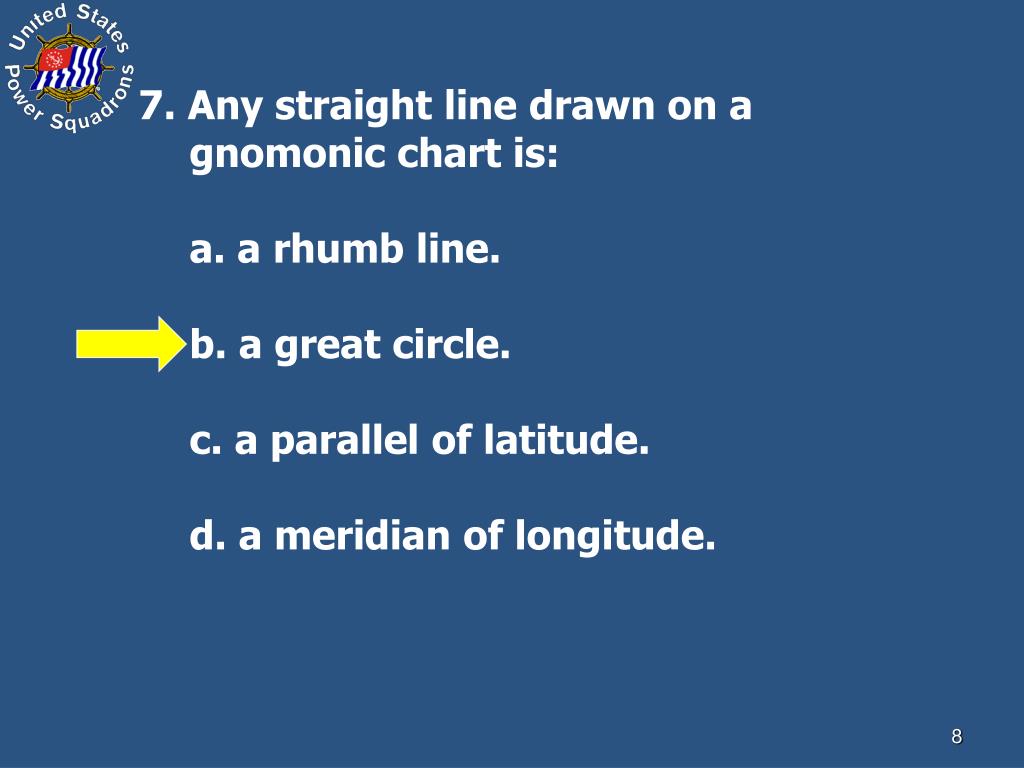 United States Power Squadrons

7. Any straight line drawn on a gnomonic chart is:

a. a rhumb line.

b. a great circle.

c. a parallel of latitude.

d. a meridian of longitude.

8